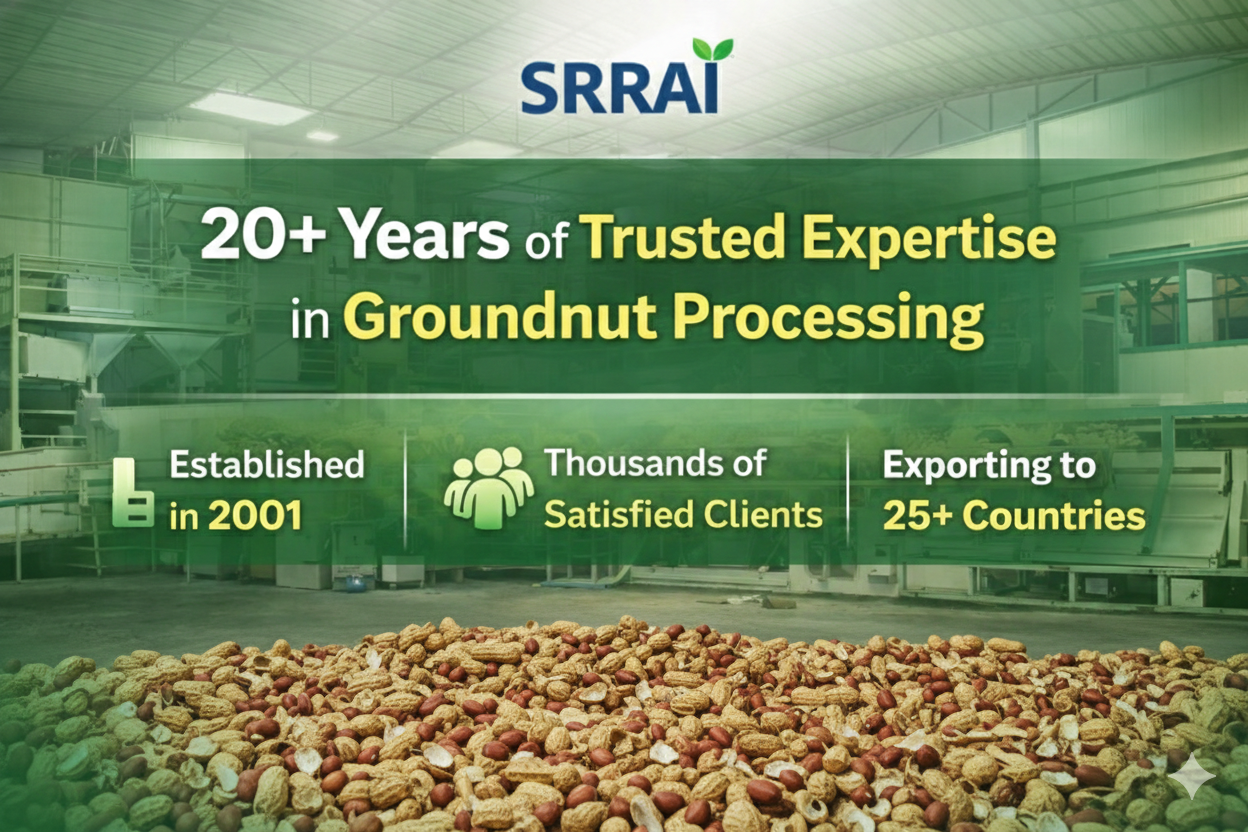 SRRAI

20+ Years of Trusted Expertise in Groundnut Processing

Established in 2001

Thousands of Satisfied Clients

Exporting to 25+ Countries